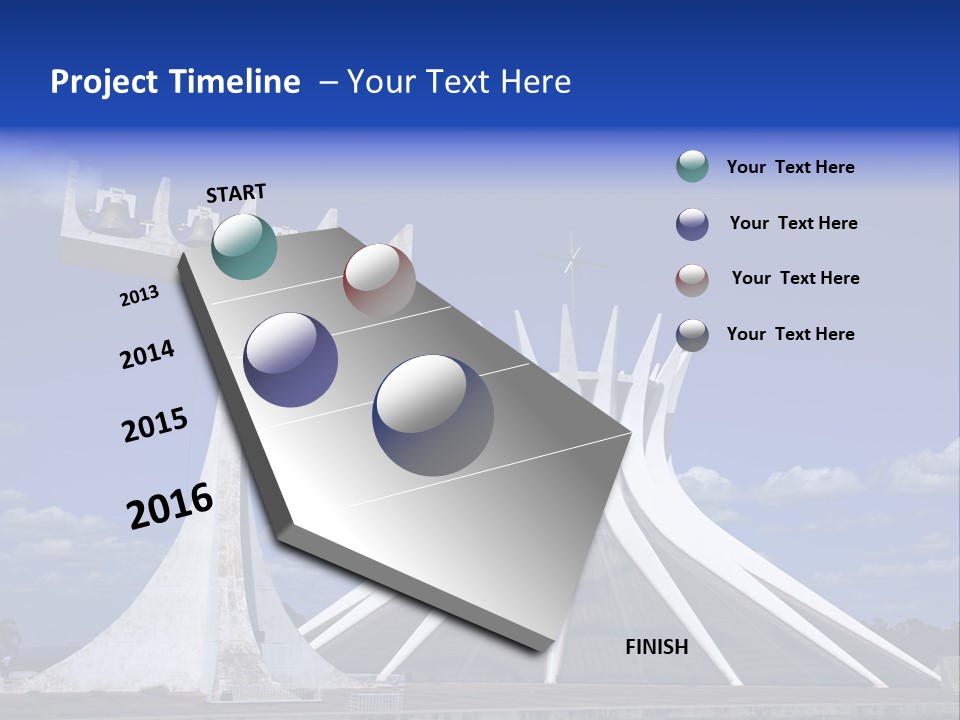 Project Timeline – Your Text Here

START

2013

2014

2015

2016

FINISH

Your Text Here

Your Text Here

Your Text Here

Your Text Here